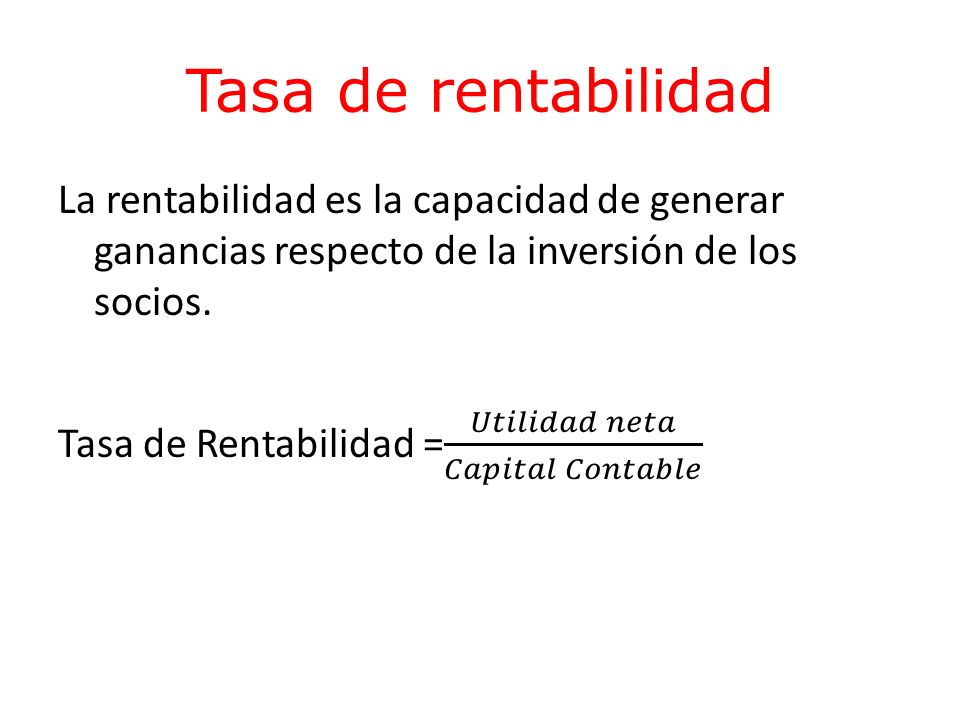 Tasa de rentabilidad

La rentabilidad es la capacidad de generar ganancias respecto de la inversión de los socios.

Tasa de Rentabilidad =$\frac{Utilidad\ neta}{Capital\ Contable}$